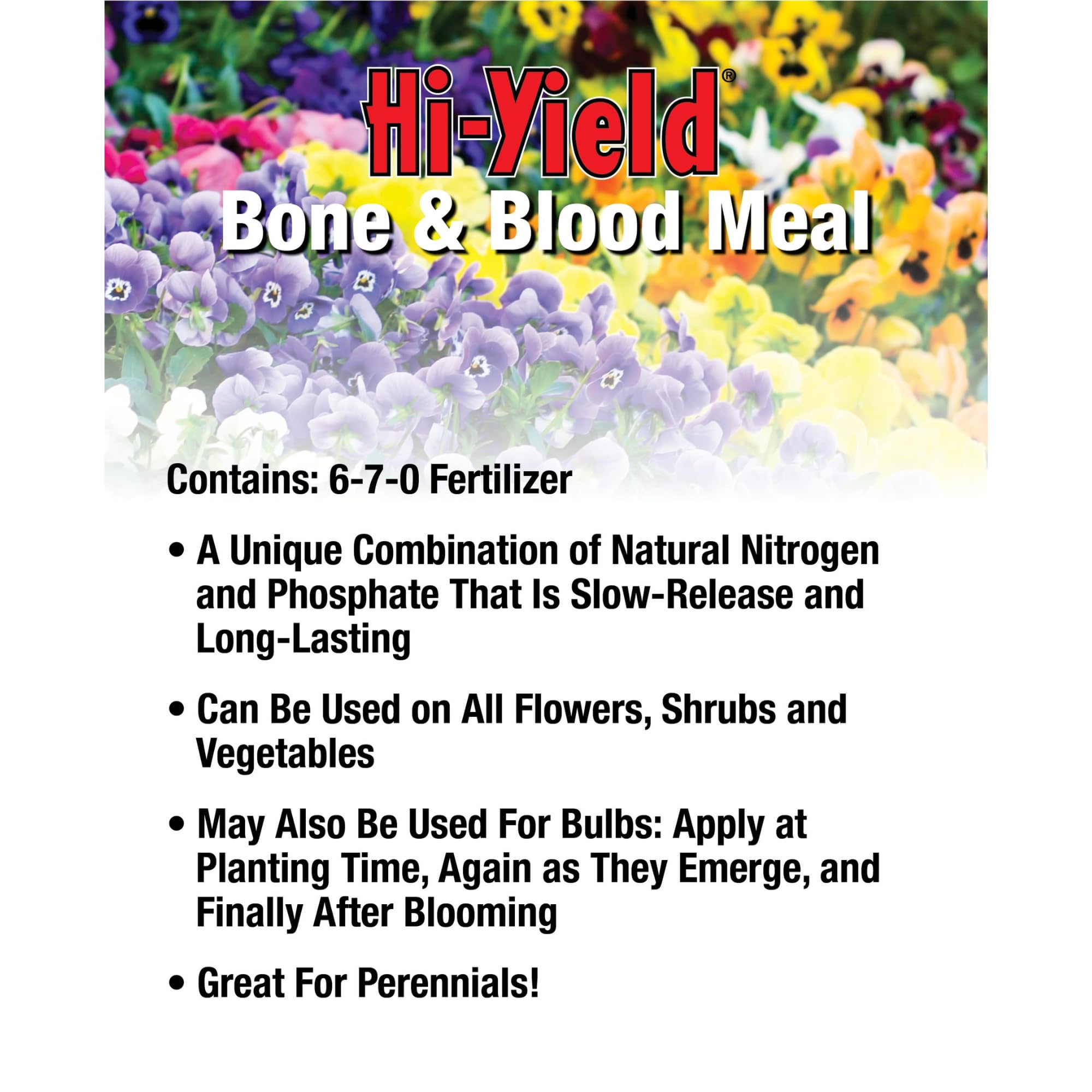 Hi-Yield®
Bone & Blood Meal

Contains: 6-7-0 Fertilizer

• A Unique Combination of Natural Nitrogen and Phosphate That Is Slow-Release and Long-Lasting

• Can Be Used on All Flowers, Shrubs and Vegetables

• May Also Be Used For Bulbs: Apply at Planting Time, Again as They Emerge, and Finally After Blooming

• Great For Perennials!